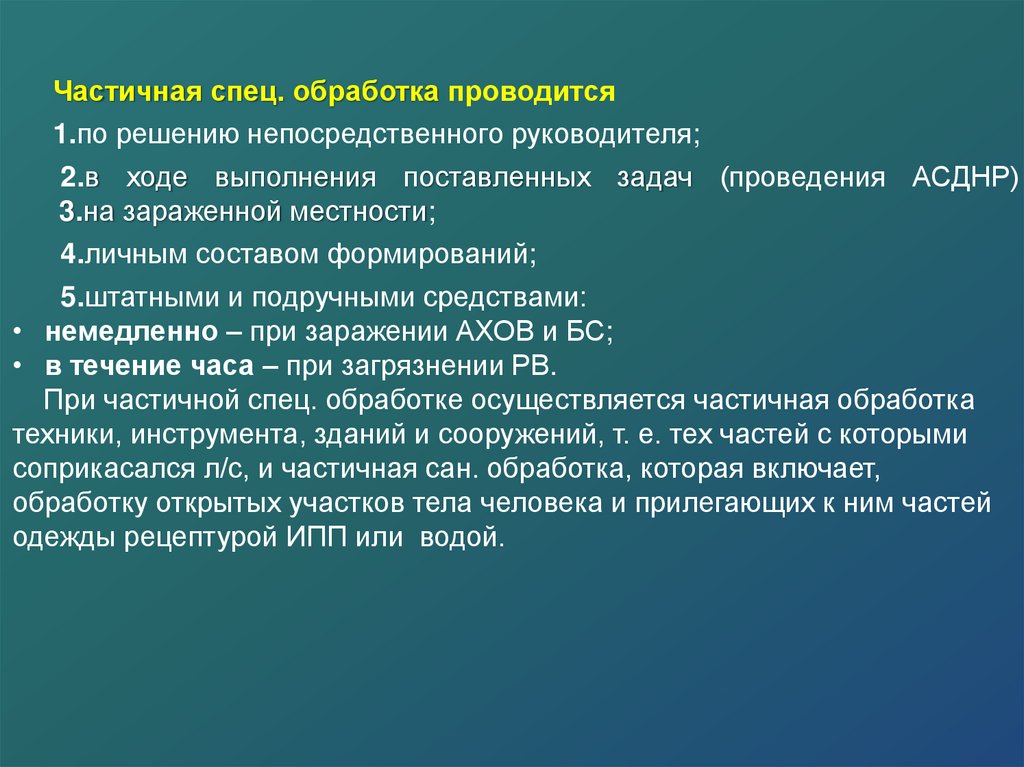 Частичная спец. обработка проводится

1.по решению непосредственного руководителя;

2.в ходе выполнения поставленных задач (проведения АСДНР)
3.на зараженной местности;

4.личным составом формирований;

5.штатными и подручными средствами:
• немедленно – при заражении АХОВ и БС;
• в течение часа – при загрязнении РВ.

При частичной спец. обработке осуществляется частичная обработка техники, инструмента, зданий и сооружений, т. е. тех частей с которыми соприкасался л/с, и частичная сан. обработка, которая включает, обработку открытых участков тела человека и прилегающих к ним частей одежды рецептурой ИПП или водой.